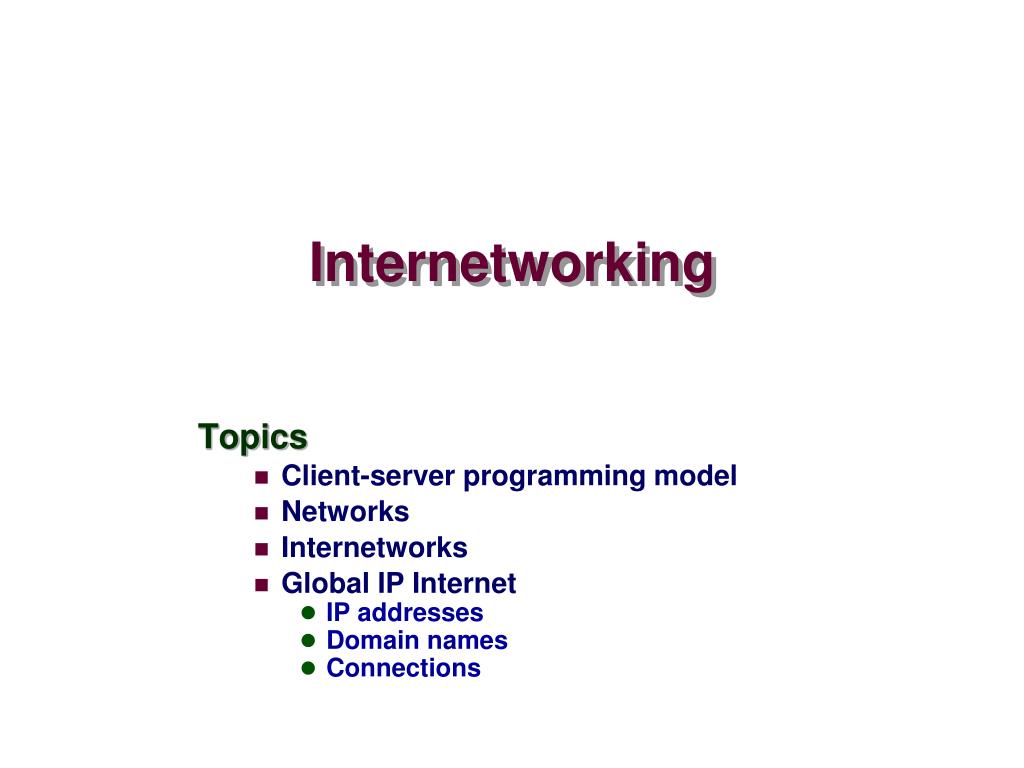 Internetworking

Topics

- Client-server programming model
- Networks
- Internetworks
- Global IP Internet
  - IP addresses
  - Domain names
  - Connections